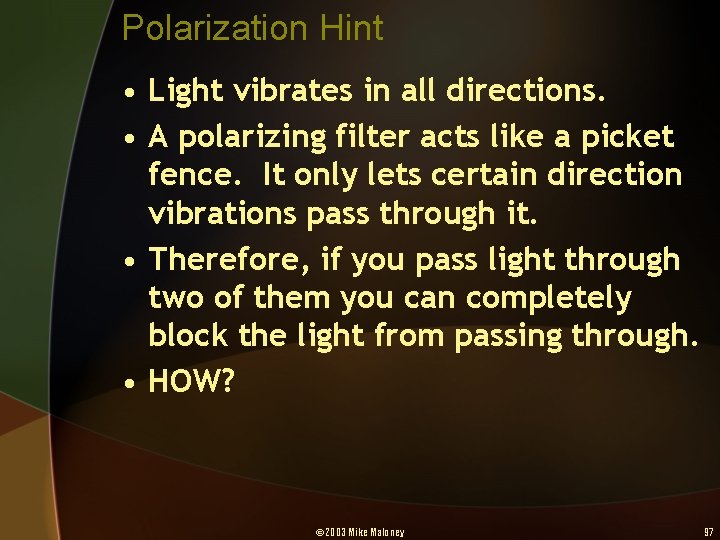 Polarization Hint

• Light vibrates in all directions.

• A polarizing filter acts like a picket fence. It only lets certain direction vibrations pass through it.

• Therefore, if you pass light through two of them you can completely block the light from passing through.

• HOW?

©2003 Mike Maloney

97